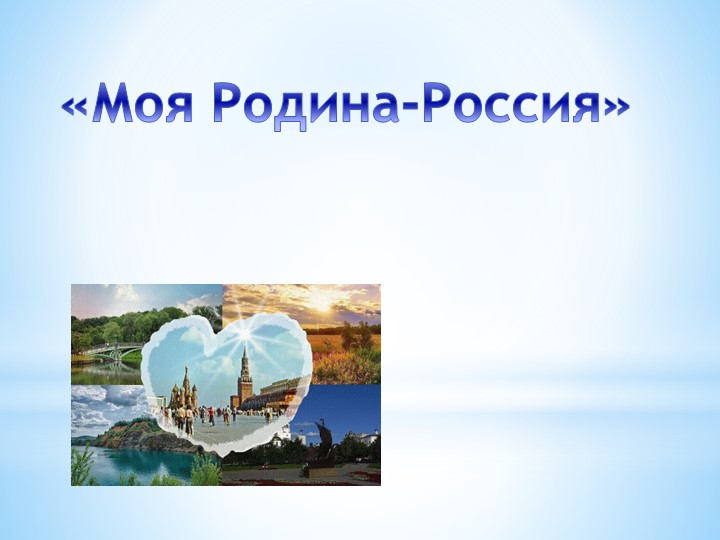 «Моя Родина-Россия»